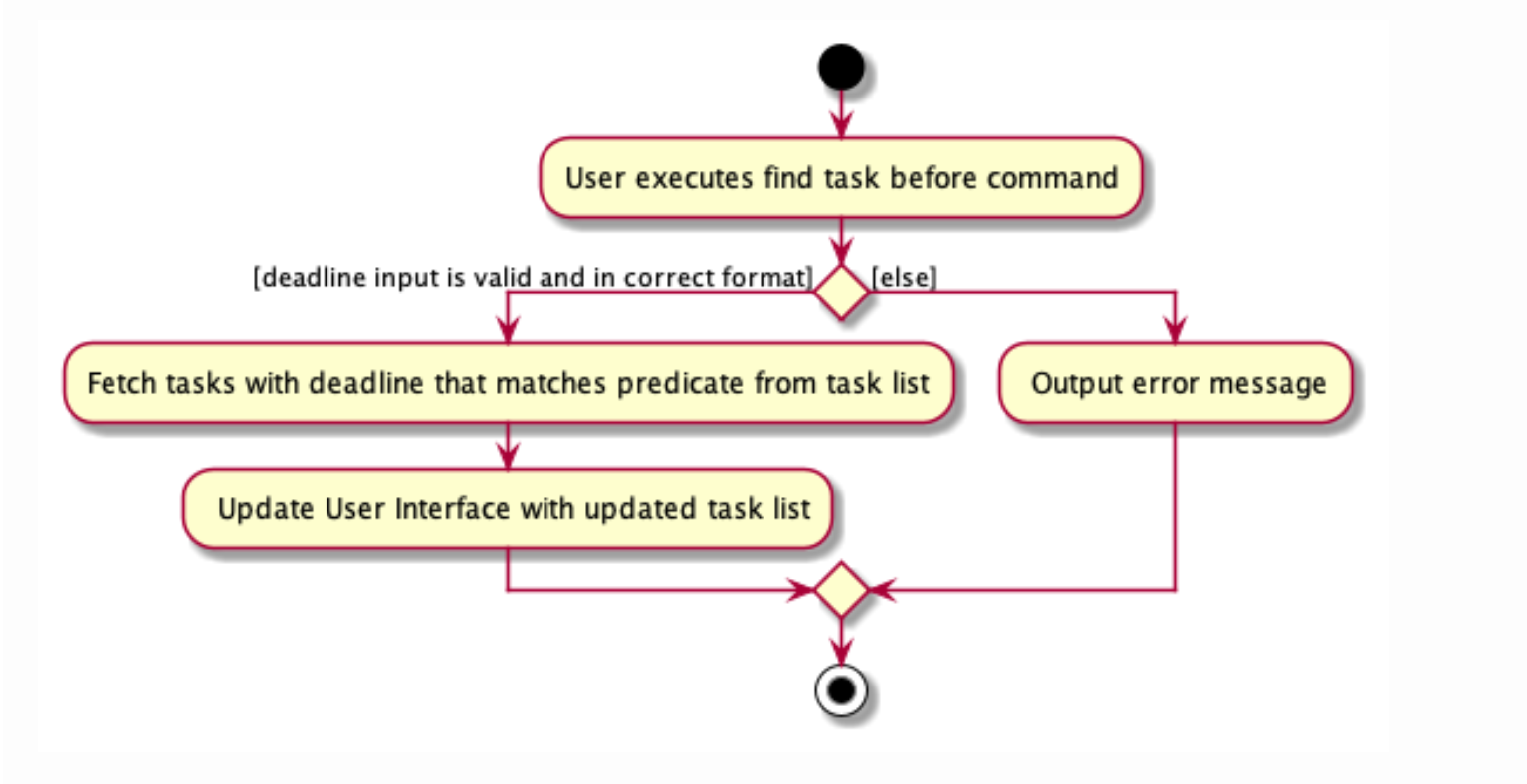 User executes find task before command

[deadline input is valid and in correct format]

[else]

Fetch tasks with deadline that matches predicate from task list

Output error message

Update User Interface with updated task list